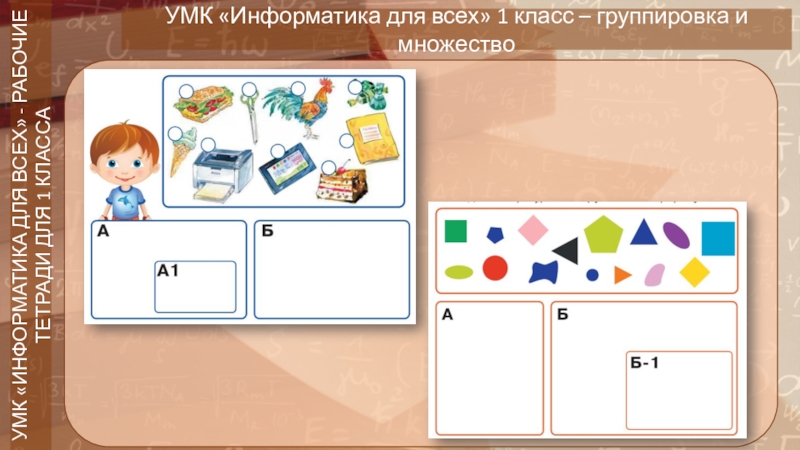 УМК «ИНФОРМАТИКА ДЛЯ ВСЕХ» - РАБОЧИЕ ТЕТРАДИ ДЛЯ 1 КЛАССА

УМК «Информатика для всех» 1 класс – группировка и множество

А

А1

Б

А

Б

Б-1